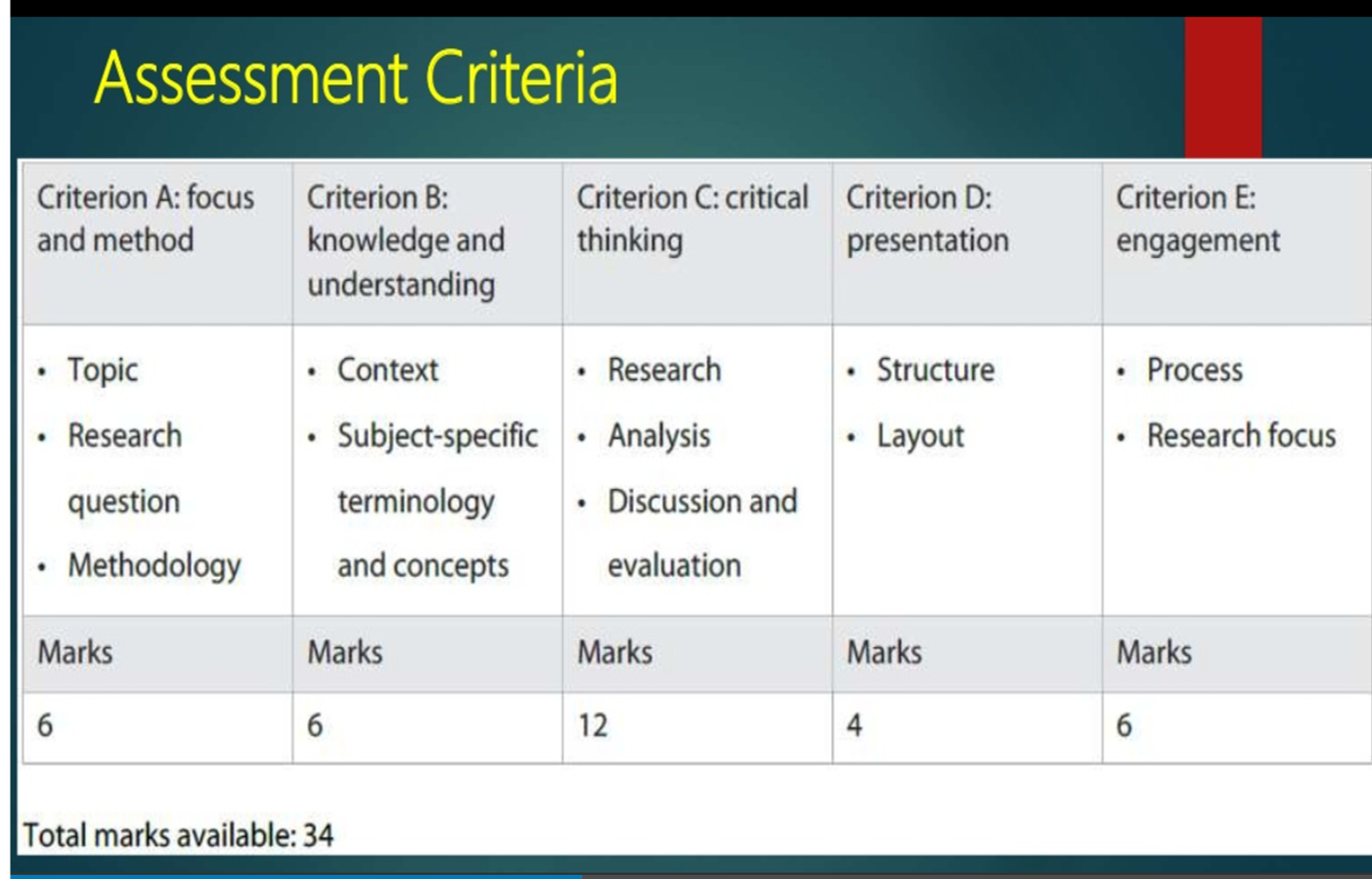 Assessment Criteria

| Criterion A: focus and method | Criterion B: knowledge and understanding | Criterion C: critical thinking | Criterion D: presentation | Criterion E: engagement |
|---|---|---|---|---|
| • Topic • Research question • Methodology | • Context • Subject-specific terminology and concepts | • Research • Analysis • Discussion and evaluation | • Structure • Layout | • Process • Research focus |
| Marks | Marks | Marks | Marks | Marks |
| 6 | 6 | 12 | 4 | 6 |

Total marks available: 34